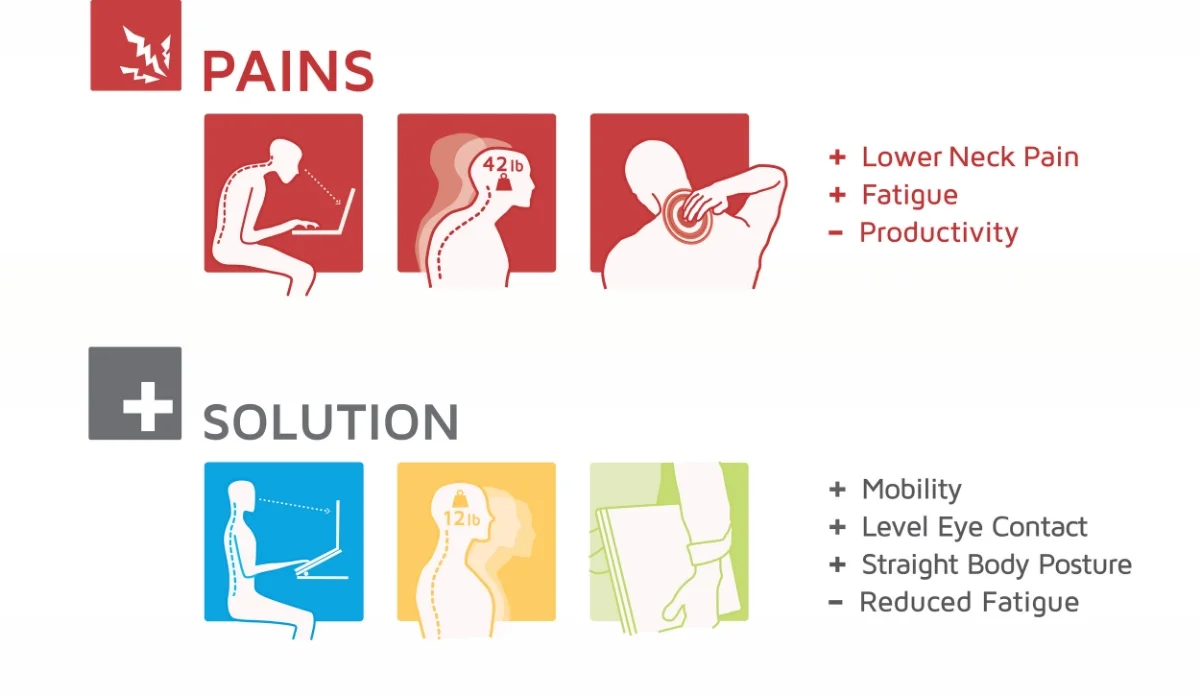 PAINS

42 lb

+ Lower Neck Pain
+ Fatigue
− Productivity

SOLUTION

12 lb

+ Mobility
+ Level Eye Contact
+ Straight Body Posture
− Reduced Fatigue